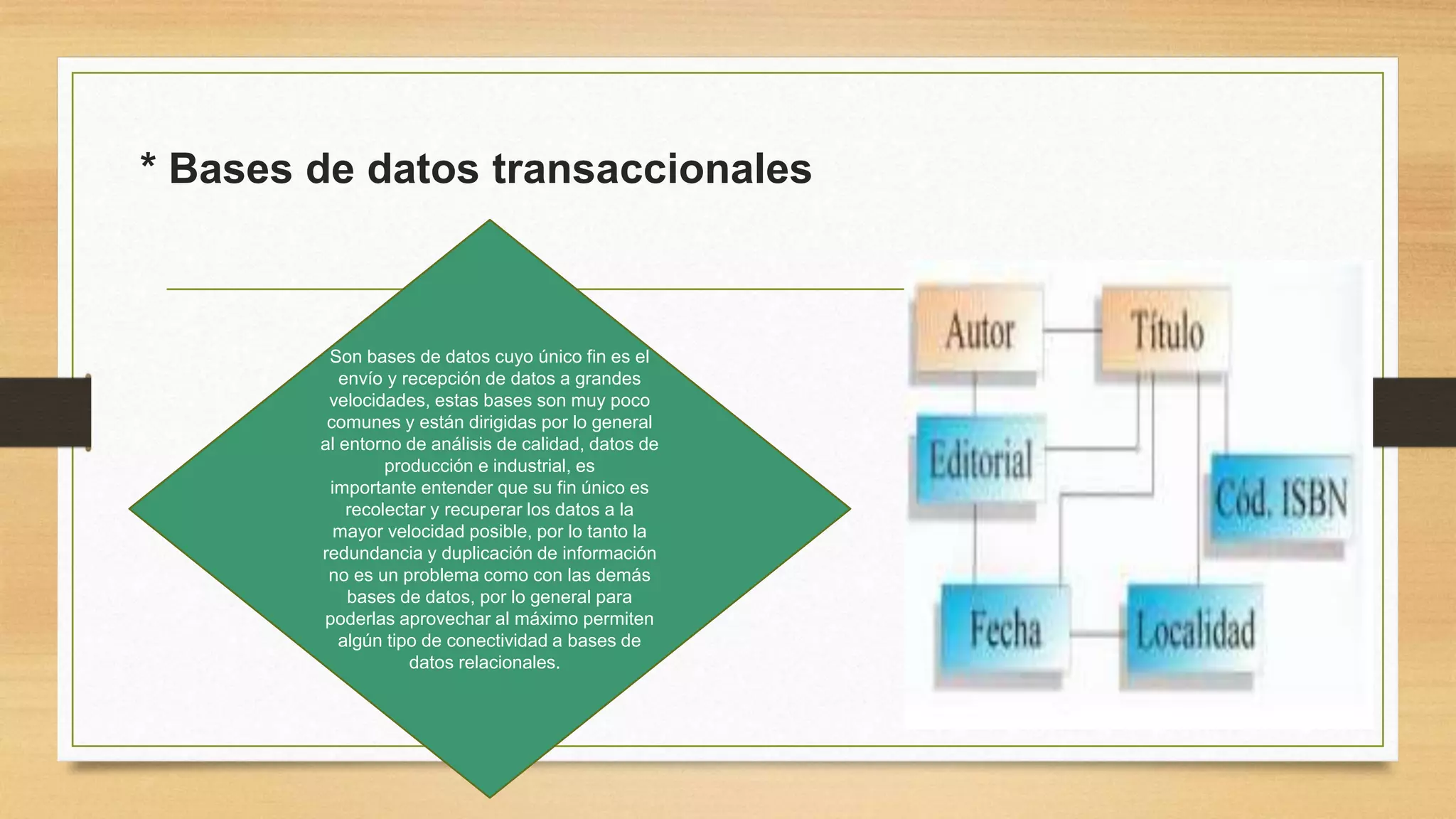 * Bases de datos transaccionales

Son bases de datos cuyo único fin es el envío y recepción de datos a grandes velocidades, estas bases son muy poco comunes y están dirigidas por lo general al entorno de análisis de calidad, datos de producción e industrial, es importante entender que su fin único es recolectar y recuperar los datos a la mayor velocidad posible, por lo tanto la redundancia y duplicación de información no es un problema como con las demás bases de datos, por lo general para poderlas aprovechar al máximo permiten algún tipo de conectividad a bases de datos relacionales.

Autor

Título

Editorial

Cód. ISBN

Fecha

Localidad